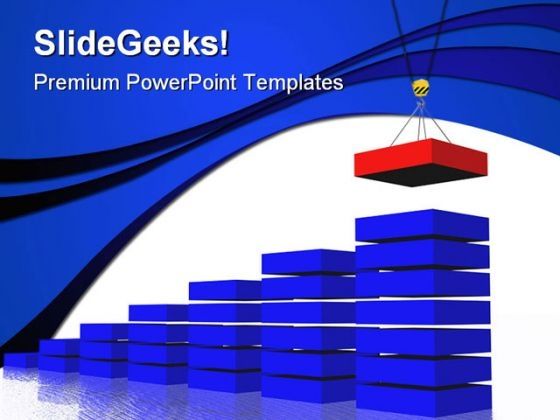 SlideGeeks!

Premium PowerPoint Templates